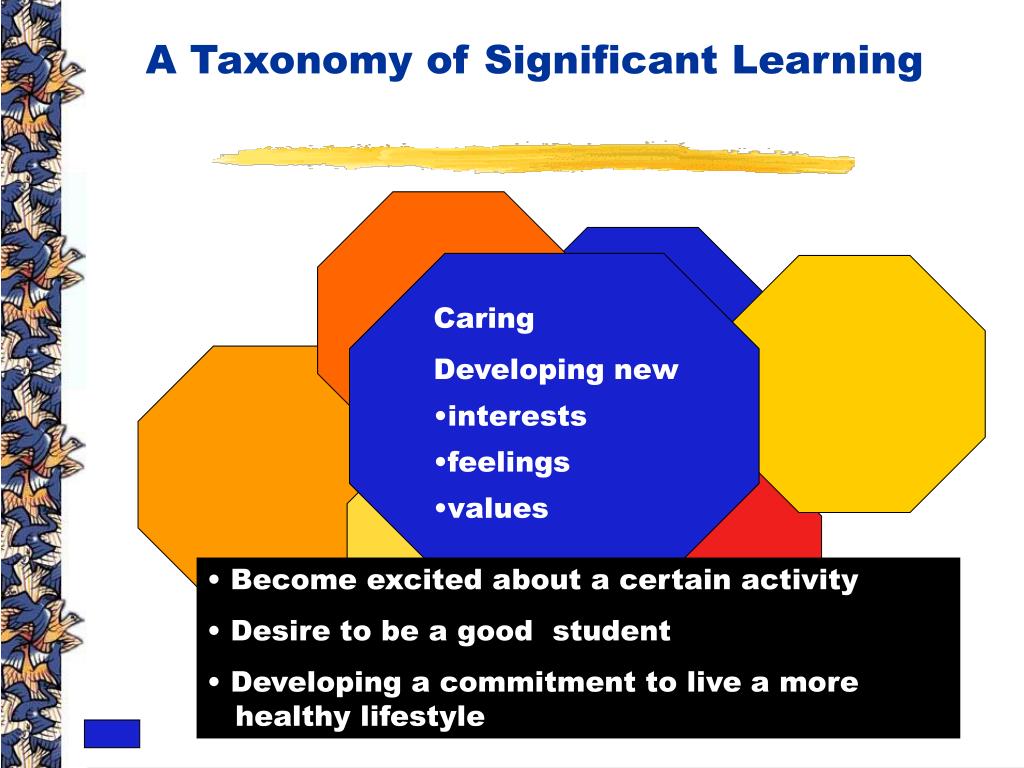 A Taxonomy of Significant Learning

Caring

Developing new

•interests

•feelings

•values

• Become excited about a certain activity

• Desire to be a good student

• Developing a commitment to live a more healthy lifestyle